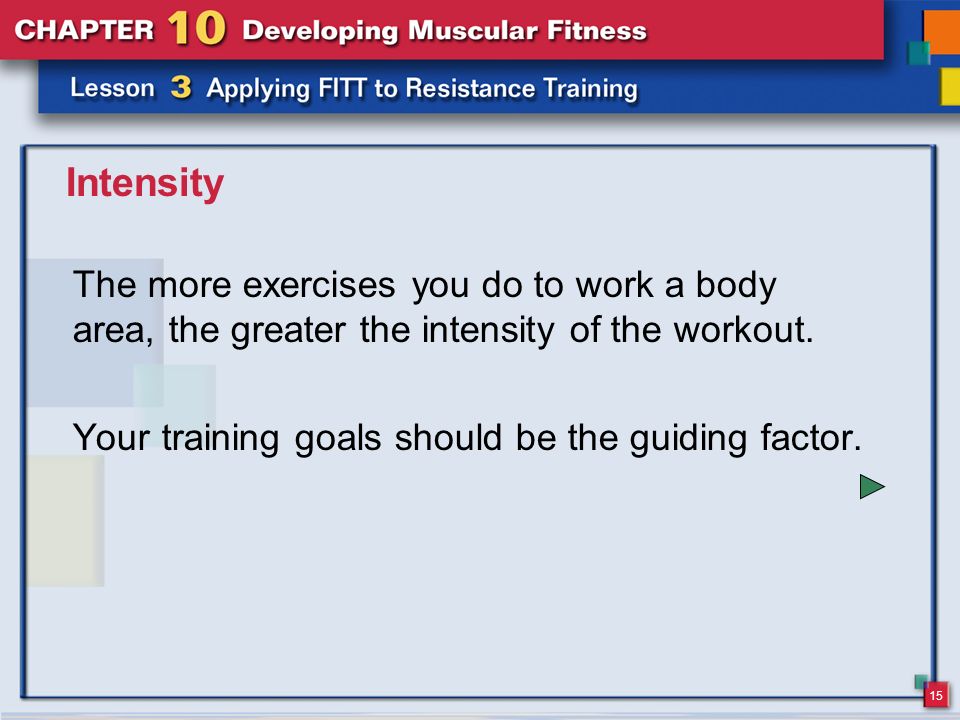 CHAPTER 10 Developing Muscular Fitness

Lesson 3 Applying FITT to Resistance Training

Intensity

The more exercises you do to work a body area, the greater the intensity of the workout.

Your training goals should be the guiding factor.

15